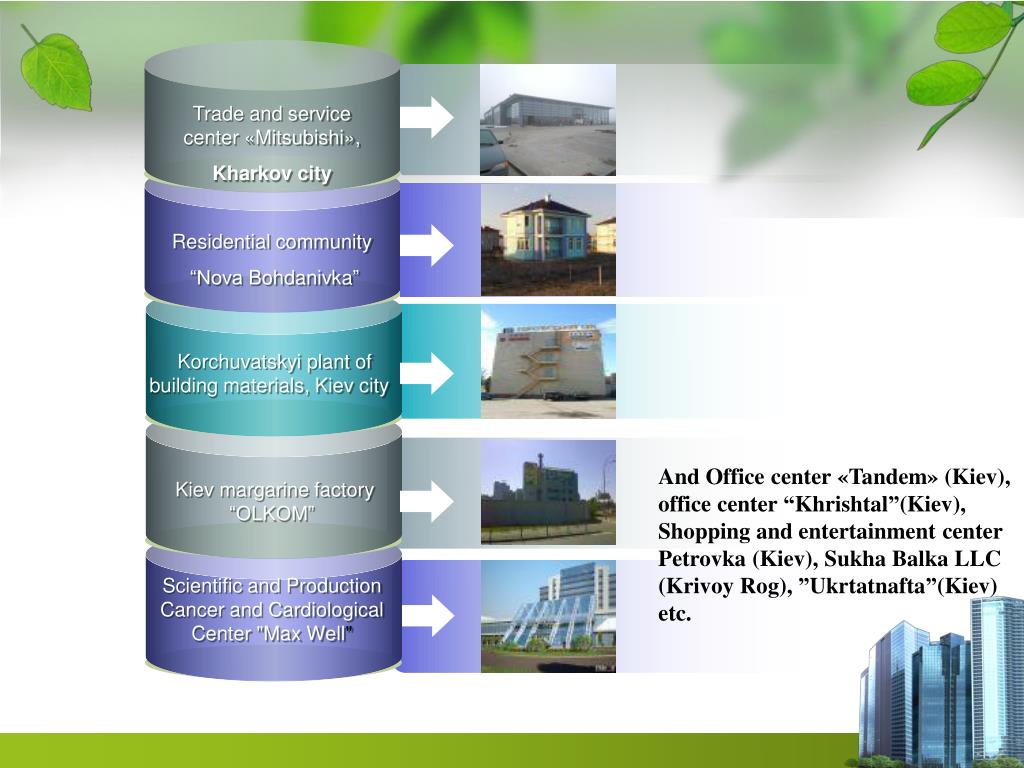 Trade and service center «Mitsubishi»,

Kharkov city

Residential community

“Nova Bohdanivka”

Korchuvatskyi plant of building materials, Kiev city

Kiev margarine factory “OLKOM”

Scientific and Production Cancer and Cardiological Center "Max Well"

And Office center «Tandem» (Kiev), office center “Khrishtal”(Kiev), Shopping and entertainment center Petrovka (Kiev), Sukha Balka LLC (Krivoy Rog), ”Ukrtatnafta”(Kiev) etc.